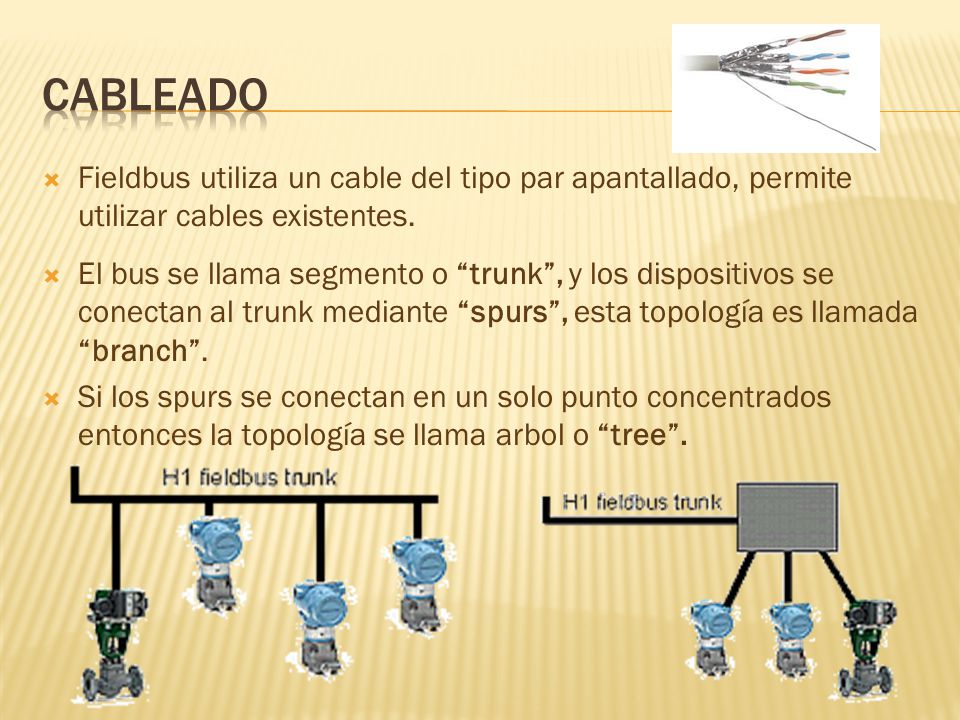 CABLEADO

Fieldbus utiliza un cable del tipo par apantallado, permite utilizar cables existentes.

El bus se llama segmento o “trunk”, y los dispositivos se conectan al trunk mediante “spurs”, esta topología es llamada “branch”.

Si los spurs se conectan en un solo punto concentrados entonces la topología se llama arbol o “tree”.

H1 fieldbus trunk

H1 fieldbus trunk